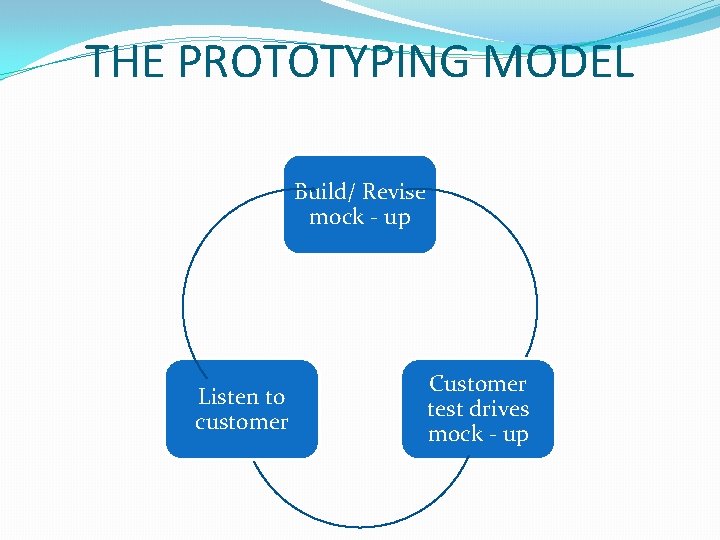 THE PROTOTYPING MODEL

Build/ Revise mock - up

Customer test drives mock - up

Listen to customer